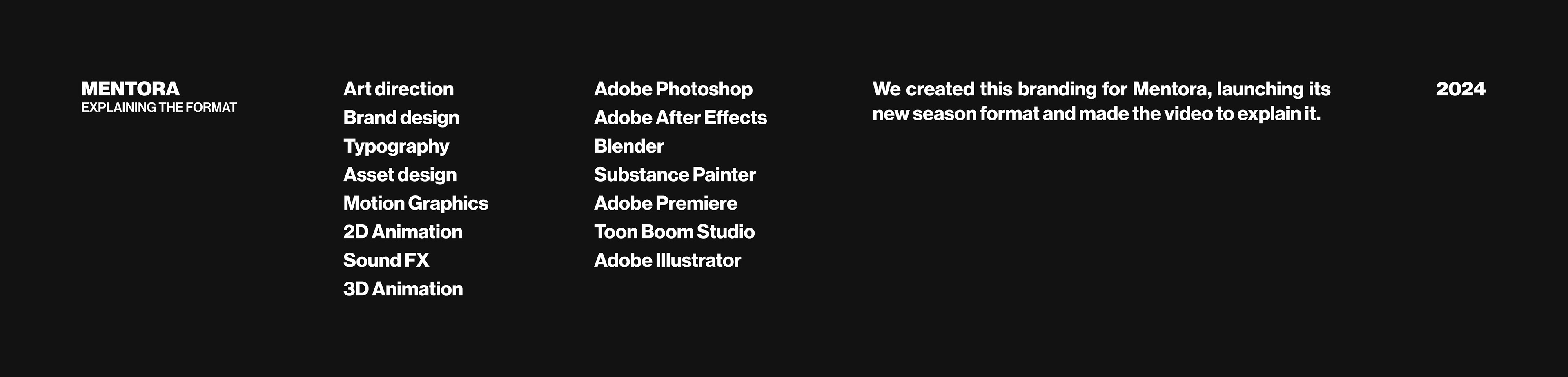 MENTORA
EXPLAINING THE FORMAT

Art direction
Brand design
Typography
Asset design
Motion Graphics
2D Animation
Sound FX
3D Animation

Adobe Photoshop
Adobe After Effects
Blender
Substance Painter
Adobe Premiere
Toon Boom Studio
Adobe Illustrator

We created this branding for Mentora, launching its new season format and made the video to explain it.

2024